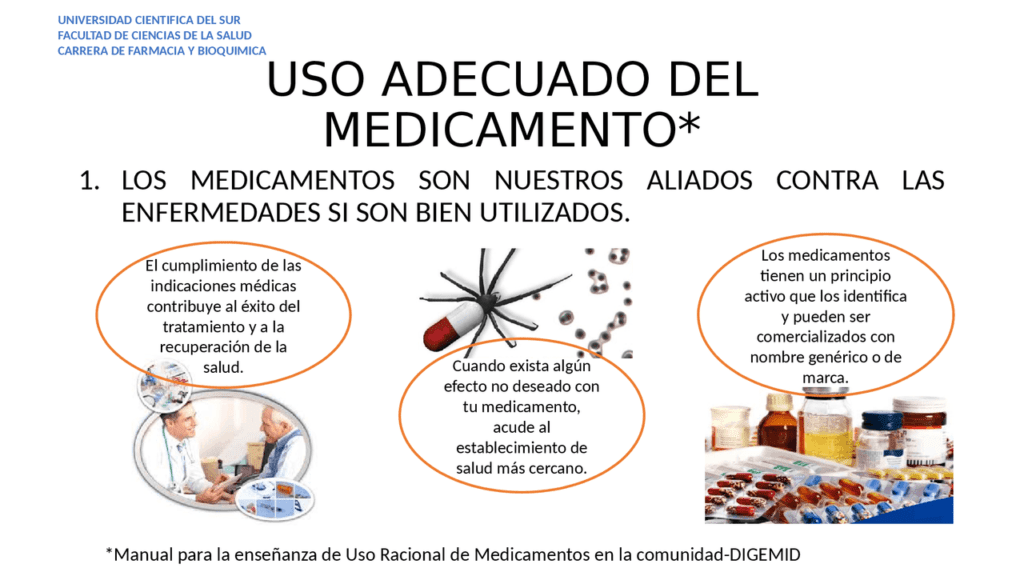 UNIVERSIDAD CIENTIFICA DEL SUR
FACULTAD DE CIENCIAS DE LA SALUD
CARRERA DE FARMACIA Y BIOQUIMICA

USO ADECUADO DEL MEDICAMENTO*

1. LOS MEDICAMENTOS SON NUESTROS ALIADOS CONTRA LAS ENFERMEDADES SI SON BIEN UTILIZADOS.

El cumplimiento de las indicaciones médicas contribuye al éxito del tratamiento y a la recuperación de la salud.

Cuando exista algún efecto no deseado con tu medicamento, acude al establecimiento de salud más cercano.

Los medicamentos tienen un principio activo que los identifica y pueden ser comercializados con nombre genérico o de marca.

*Manual para la enseñanza de Uso Racional de Medicamentos en la comunidad-DIGEMID